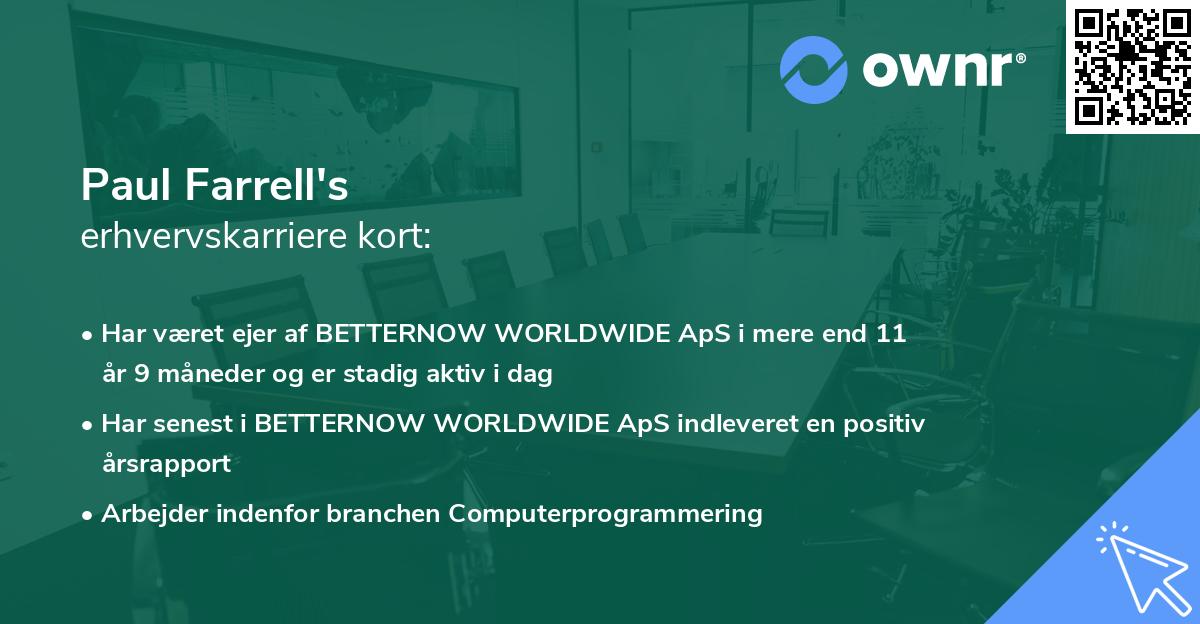 ownr®

Paul Farrell's
erhvervskarriere kort:

• Har været ejer af BETTERNOW WORLDWIDE ApS i mere end 11 år 9 måneder og er stadig aktiv i dag

• Har senest i BETTERNOW WORLDWIDE ApS indleveret en positiv årsrapport

• Arbejder indenfor branchen Computerprogrammering